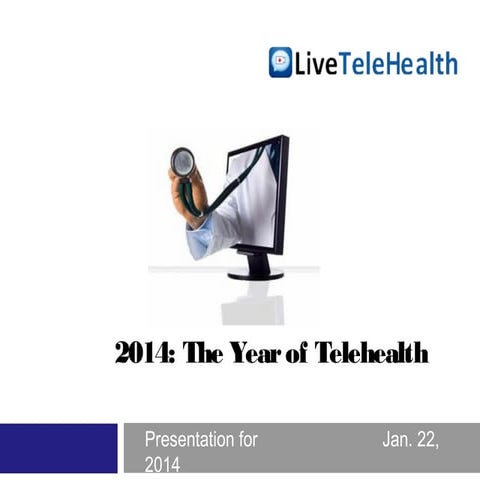 LiveTeleHealth

2014: The Year of Telehealth

Presentation for Jan. 22, 2014